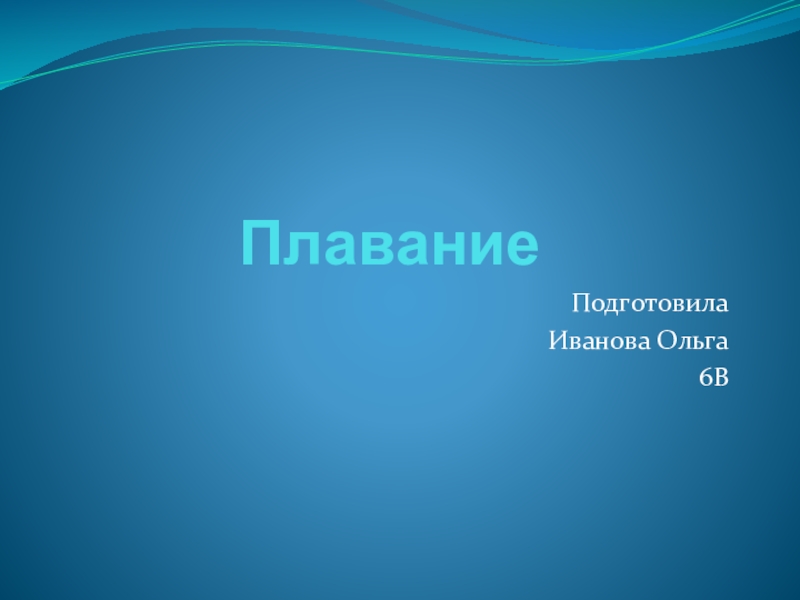 Плавание

Подготовила
Иванова Ольга
6В